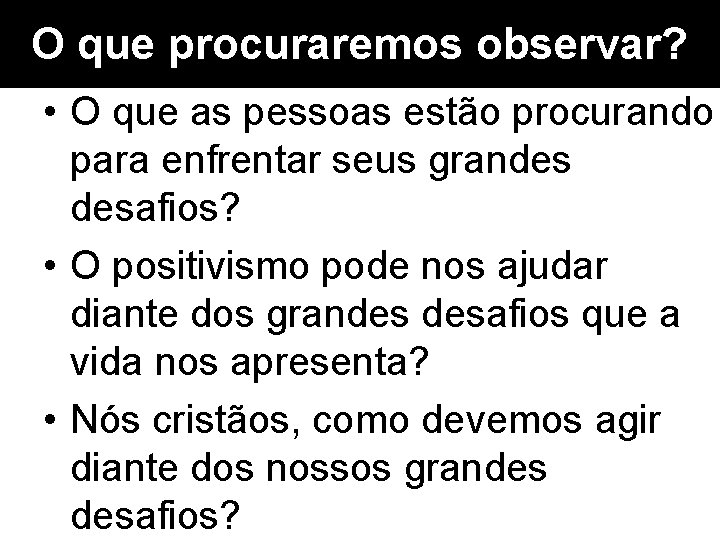 O que procuraremos observar?

• O que as pessoas estão procurando para enfrentar seus grandes desafios?

• O positivismo pode nos ajudar diante dos grandes desafios que a vida nos apresenta?

• Nós cristãos, como devemos agir diante dos nossos grandes desafios?